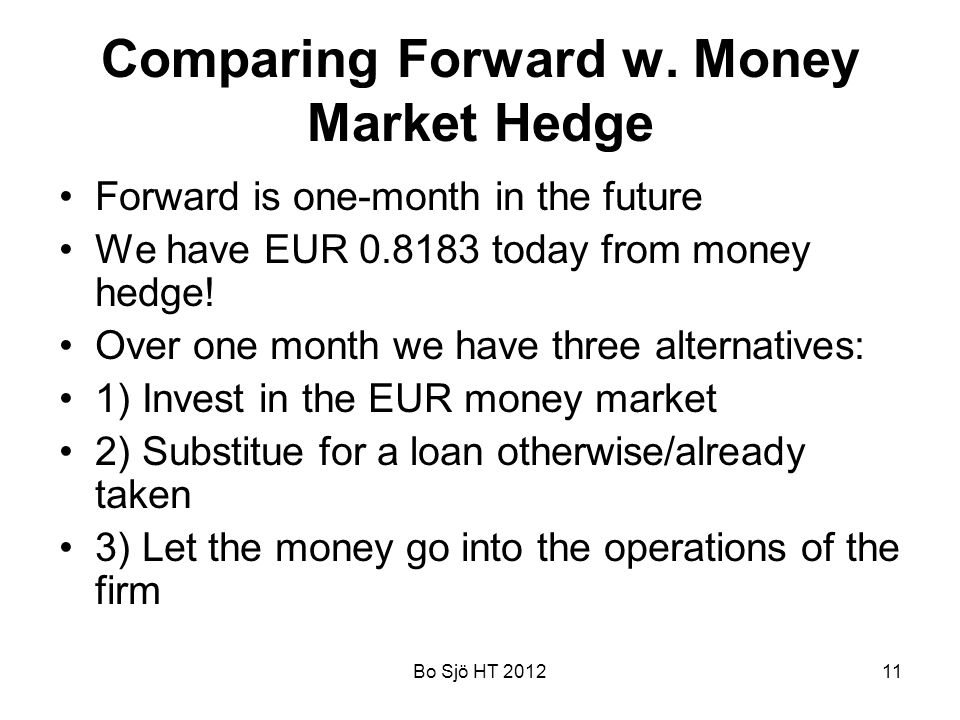 Comparing Forward w. Money Market Hedge

• Forward is one-month in the future
• We have EUR 0.8183 today from money hedge!
• Over one month we have three alternatives:
• 1) Invest in the EUR money market
• 2) Substitue for a loan otherwise/already taken
• 3) Let the money go into the operations of the firm

Bo Sjö HT 2012

11